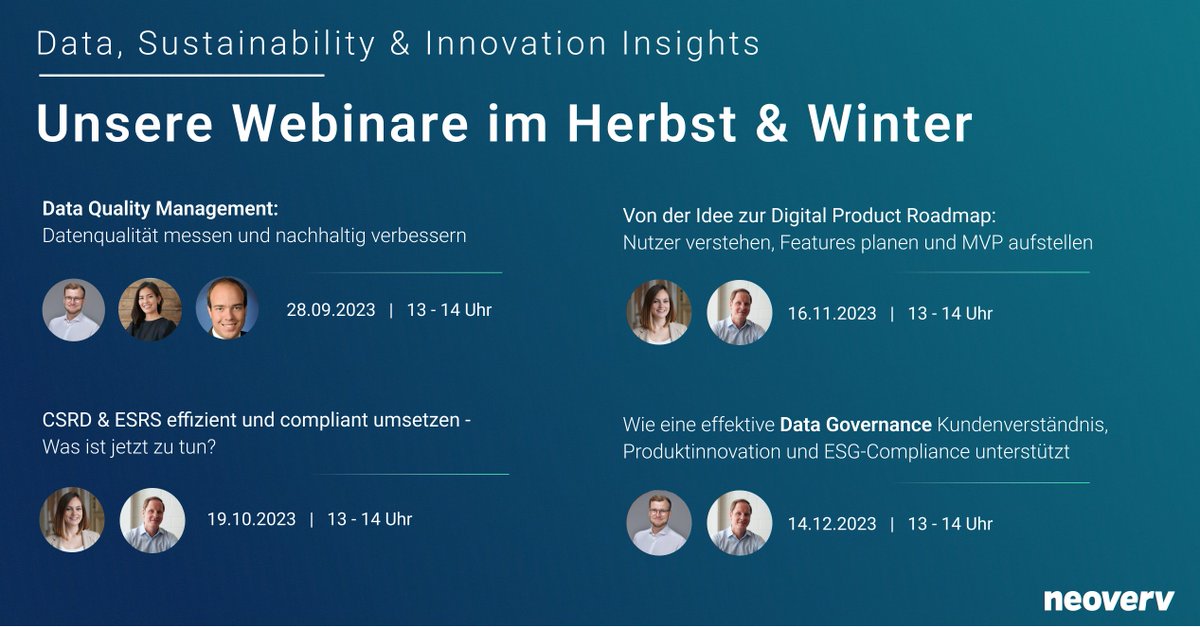 Data, Sustainability & Innovation Insights

Unsere Webinare im Herbst & Winter

Data Quality Management:
Datenqualität messen und nachhaltig verbessern

28.09.2023 | 13 - 14 Uhr

CSRD & ESRS effizient und compliant umsetzen - Was ist jetzt zu tun?

19.10.2023 | 13 - 14 Uhr

Von der Idee zur Digital Product Roadmap:
Nutzer verstehen, Features planen und MVP aufstellen

16.11.2023 | 13 - 14 Uhr

Wie eine effektive Data Governance Kundenverständnis, Produktinnovation und ESG-Compliance unterstützt

14.12.2023 | 13 - 14 Uhr

neoverv